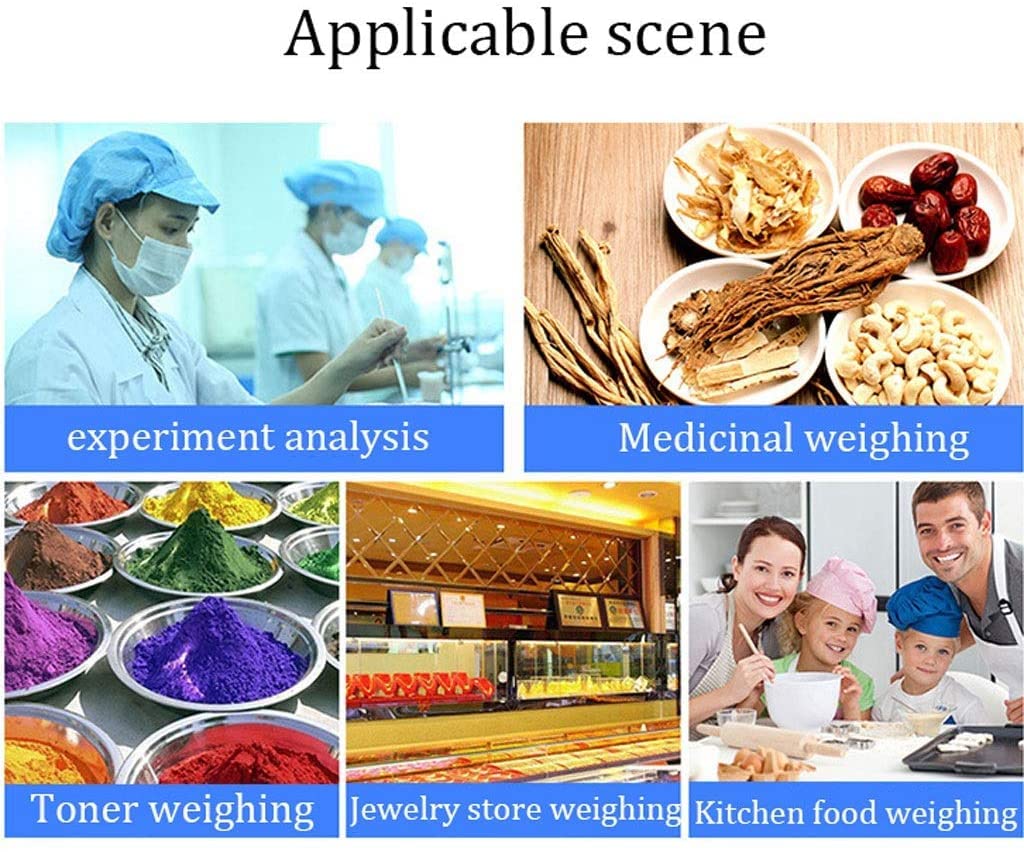 Applicable scene

experiment analysis

Medicinal weighing

Toner weighing

Jewelry store weighing

Kitchen food weighing